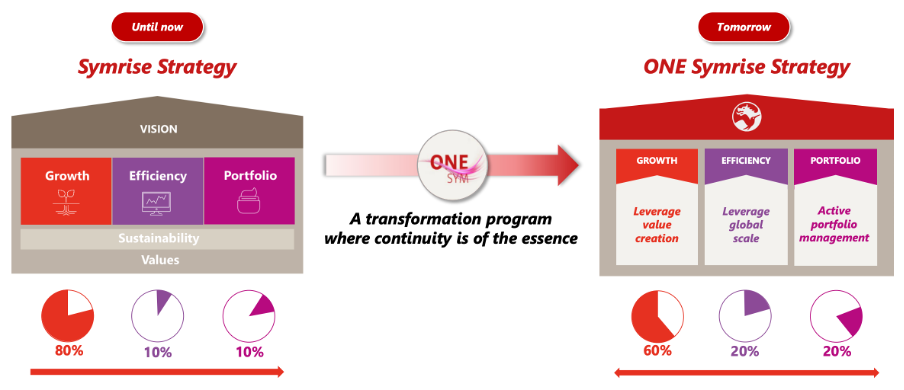 Until now

Symrise Strategy

VISION

Growth

Efficiency

Portfolio

Sustainability

Values

80%

10%

10%

ONE SYM

A transformation program where continuity is of the essence

Tomorrow

ONE Symrise Strategy

GROWTH

Leverage value creation

EFFICIENCY

Leverage global scale

PORTFOLIO

Active portfolio management

60%

20%

20%